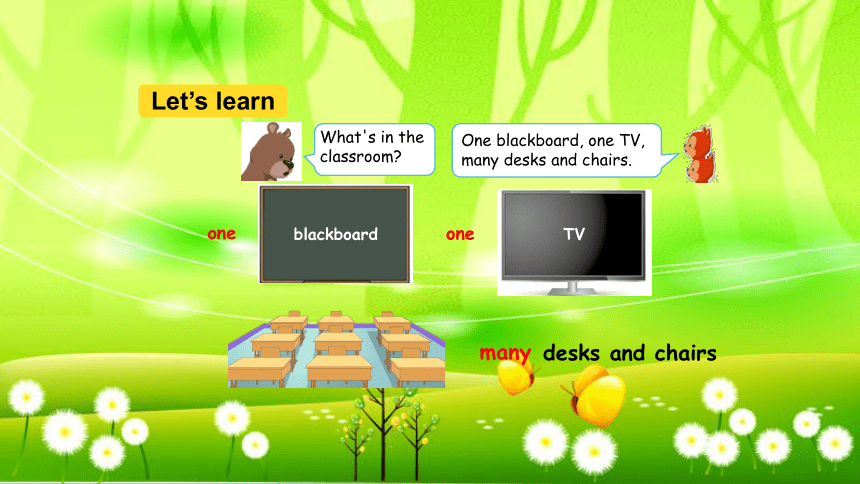 Let's learn

What's in the classroom?

One blackboard, one TV, many desks and chairs.

one blackboard

one TV

many desks and chairs